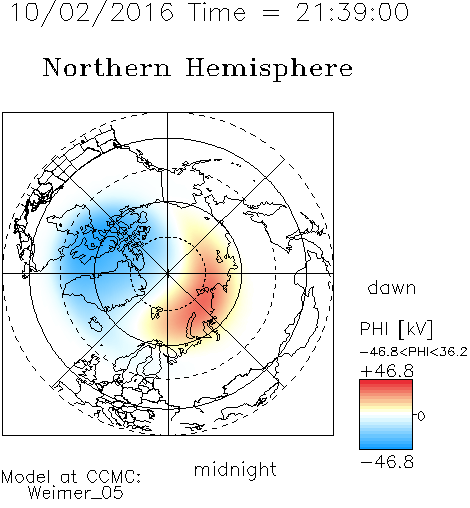 10/02/2016 Time = 21:39:00

Northern Hemisphere

dawn

PHI [kV]

-46.8<PHI<36.2

+46.8

0

-46.8

midnight

Model at CCMC:
Weimer_05